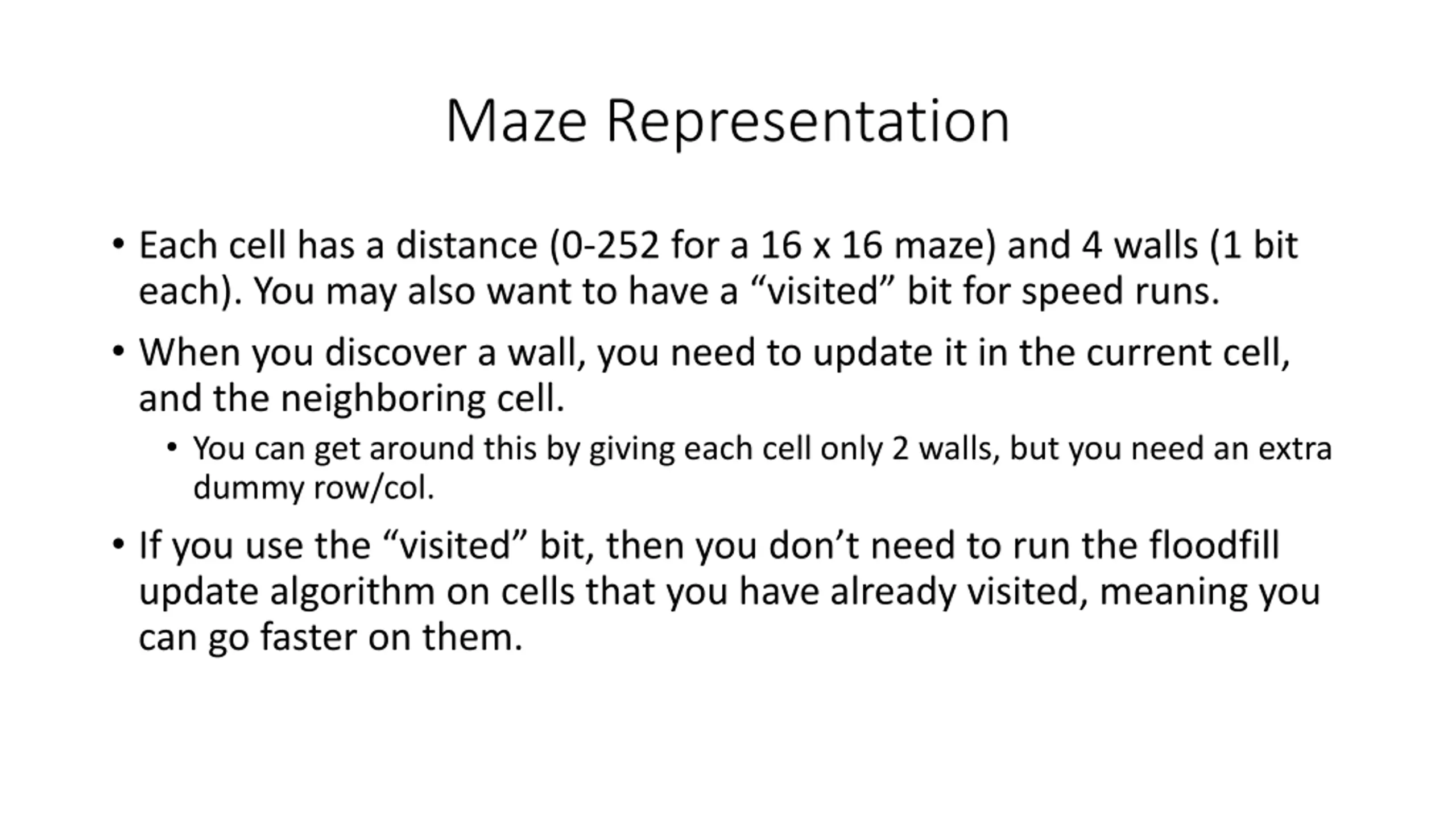 Maze Representation

• Each cell has a distance (0-252 for a 16 x 16 maze) and 4 walls (1 bit each). You may also want to have a “visited” bit for speed runs.

• When you discover a wall, you need to update it in the current cell, and the neighboring cell.

• You can get around this by giving each cell only 2 walls, but you need an extra dummy row/col.

• If you use the “visited” bit, then you don’t need to run the floodfill update algorithm on cells that you have already visited, meaning you can go faster on them.